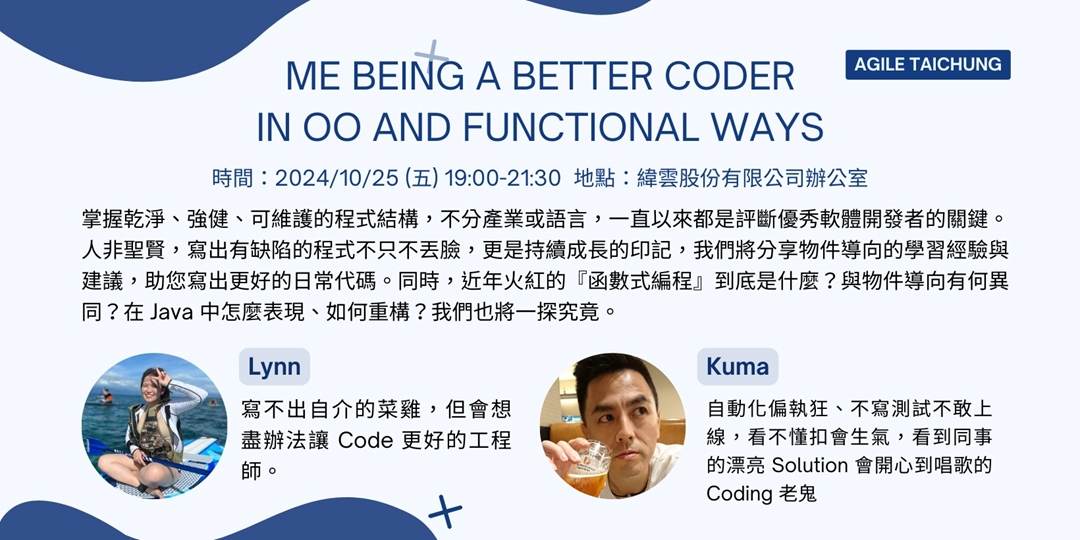 AGILE TAICHUNG

ME BEING A BETTER CODER IN OO AND FUNCTIONAL WAYS

時間：2024/10/25 (五) 19:00-21:30 地點：緯雲股份有限公司辦公室

掌握乾淨、強健、可維護的程式結構，不分產業或語言，一直以來都是評斷優秀軟體開發者的關鍵。人非聖賢，寫出有缺陷的程式不只不丟臉，更是持續成長的印記，我們將分享物件導向的學習經驗與建議，助您寫出更好的日常代碼。同時，近年火紅的『函數式編程』到底是什麼？與物件導向有何異同？在 Java 中怎麼表現、如何重構？我們也將一探究竟。

Lynn

寫不出自介的菜雞，但會想盡辦法讓 Code 更好的工程師。

Kuma

自動化偏執狂、不寫測試不敢上線，看不懂扣會生氣，看到同事的漂亮 Solution 會開心到唱歌的 Coding 老鬼